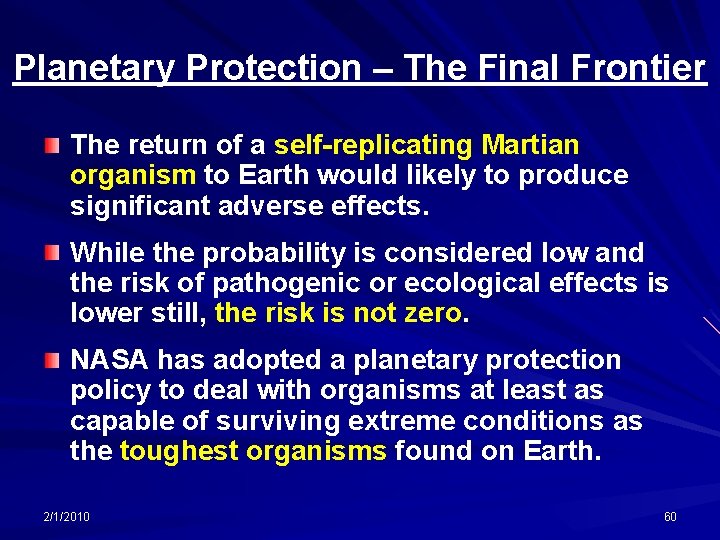 Planetary Protection – The Final Frontier

The return of a self-replicating Martian organism to Earth would likely to produce significant adverse effects.

While the probability is considered low and the risk of pathogenic or ecological effects is lower still, the risk is not zero.

NASA has adopted a planetary protection policy to deal with organisms at least as capable of surviving extreme conditions as the toughest organisms found on Earth.

2/1/2010

60